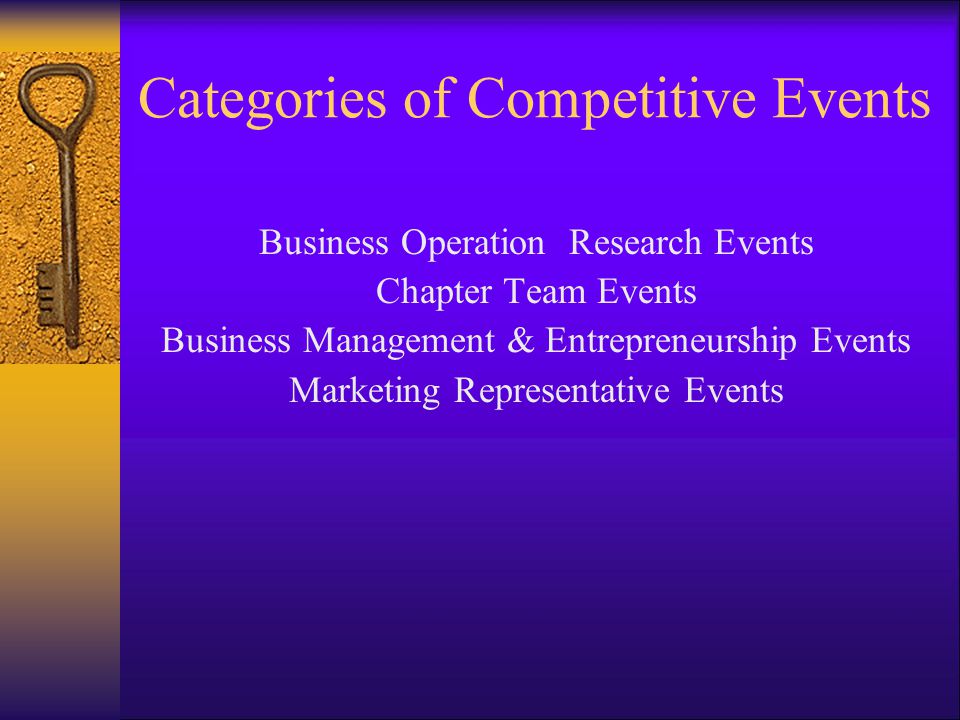 Categories of Competitive Events

Business Operation Research Events
Chapter Team Events
Business Management & Entrepreneurship Events
Marketing Representative Events